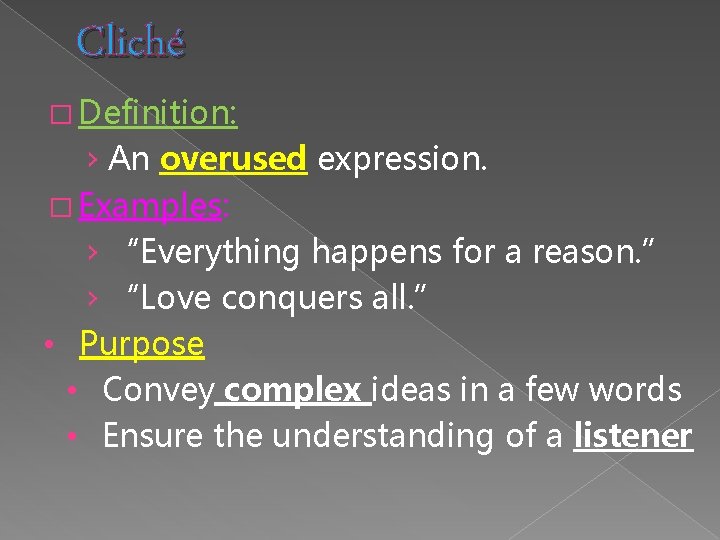 Cliché

□ Definition:

› An overused expression.

□ Examples:

› "Everything happens for a reason."

› "Love conquers all."

• Purpose

• Convey complex ideas in a few words

• Ensure the understanding of a listener